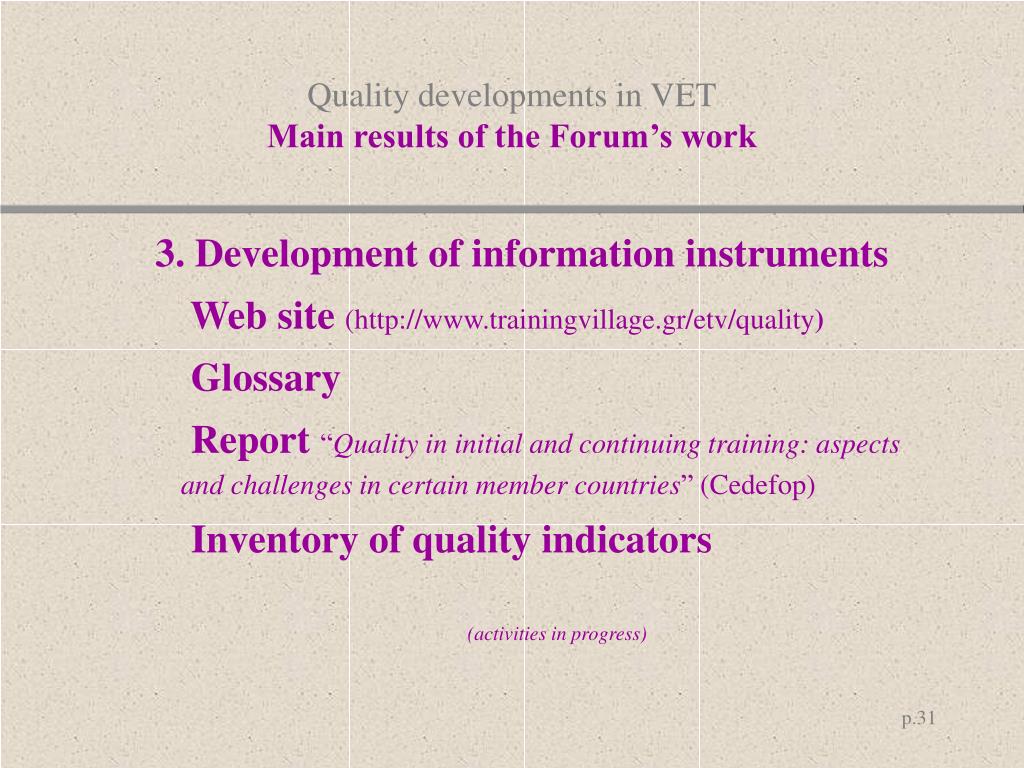 Quality developments in VET
Main results of the Forum’s work

3. Development of information instruments

Web site (http://www.trainingvillage.gr/etv/quality)

Glossary

Report “Quality in initial and continuing training: aspects and challenges in certain member countries” (Cedefop)

Inventory of quality indicators

(activities in progress)

p.31